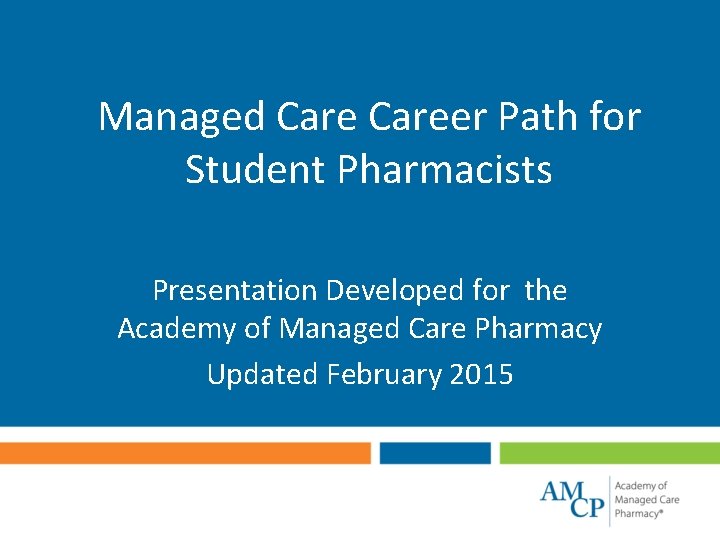 Managed Care Career Path for Student Pharmacists

Presentation Developed for the Academy of Managed Care Pharmacy

Updated February 2015

AMCP Academy of Managed Care Pharmacy®